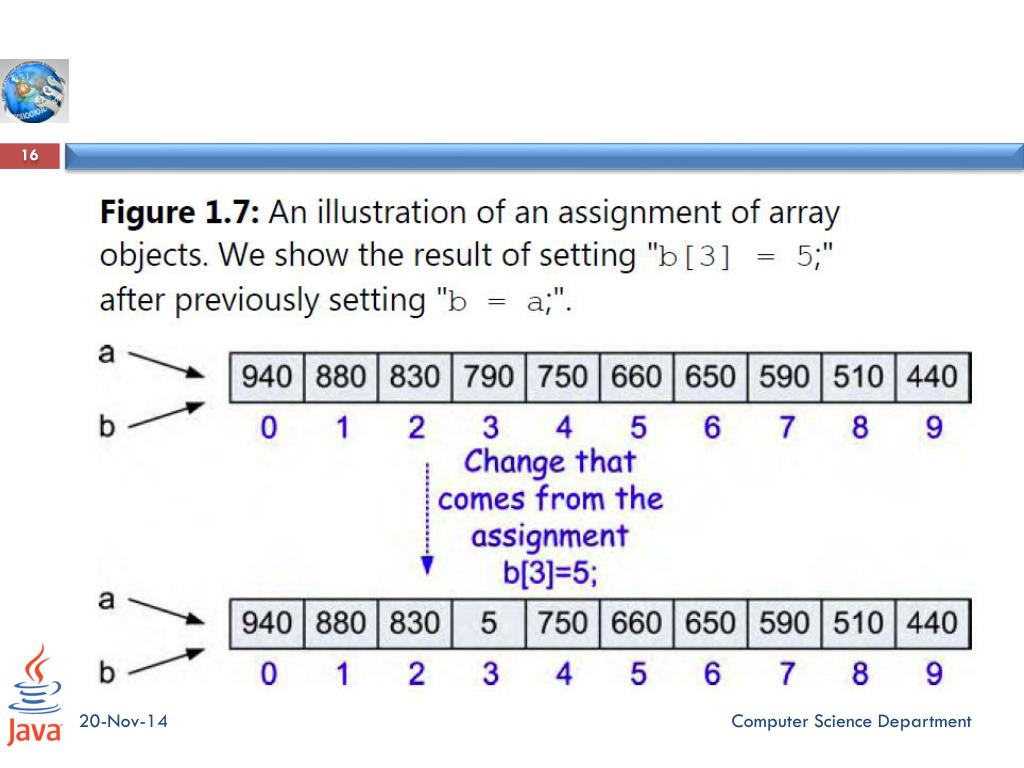 16

**Figure 1.7:** An illustration of an assignment of array objects. We show the result of setting "b[3] = 5;" after previously setting "b = a;".

a
b

| 940 | 880 | 830 | 790 | 750 | 660 | 650 | 590 | 510 | 440 |
|---|---|---|---|---|---|---|---|---|---|
| 0 | 1 | 2 | 3 | 4 | 5 | 6 | 7 | 8 | 9 |

Change that comes from the assignment b[3]=5;

a
b

| 940 | 880 | 830 | 5 | 750 | 660 | 650 | 590 | 510 | 440 |
|---|---|---|---|---|---|---|---|---|---|
| 0 | 1 | 2 | 3 | 4 | 5 | 6 | 7 | 8 | 9 |

Java

20-Nov-14

Computer Science Department